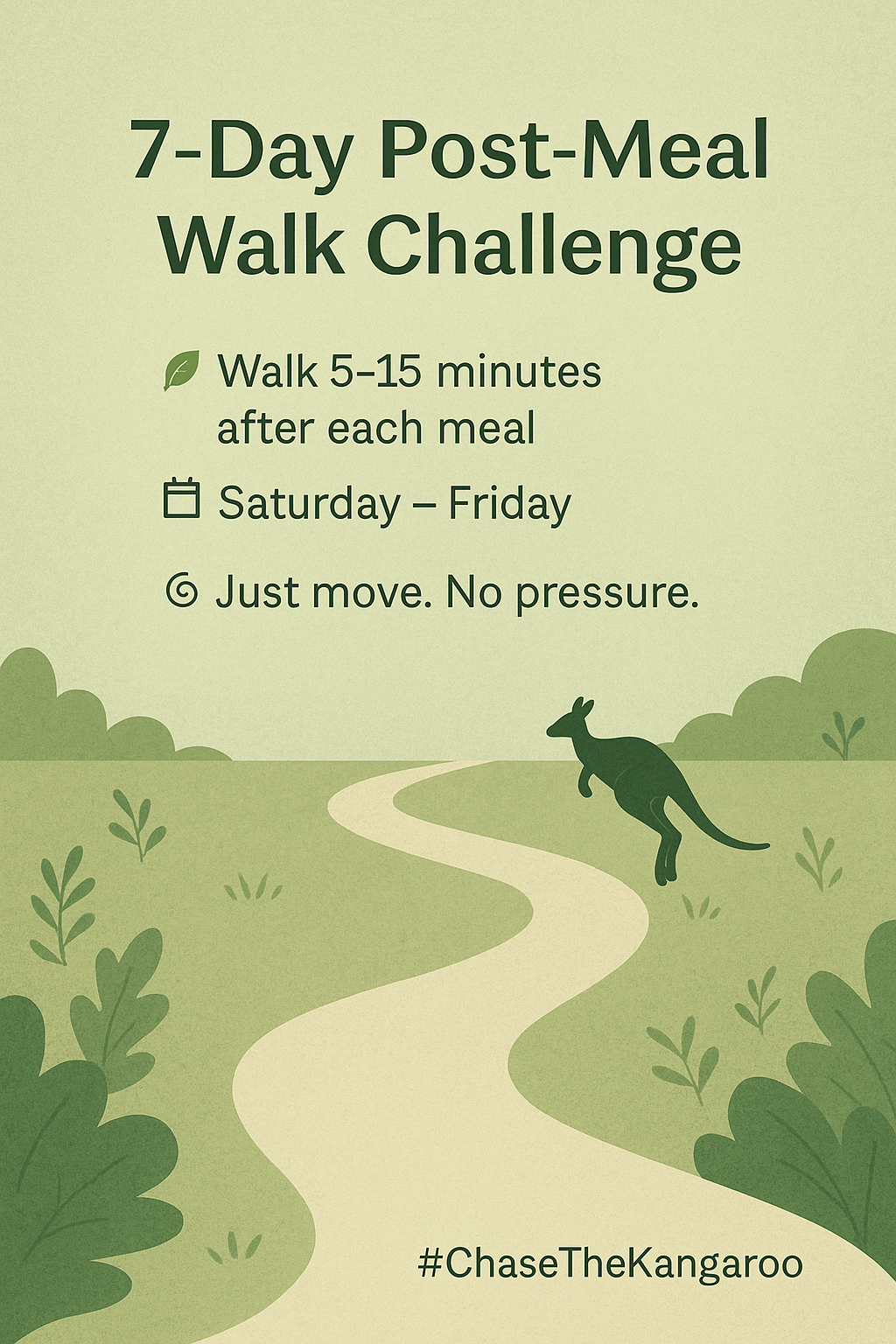 7-Day Post-Meal Walk Challenge

Walk 5–15 minutes after each meal

Saturday – Friday

Just move. No pressure.

#ChaseTheKangaroo